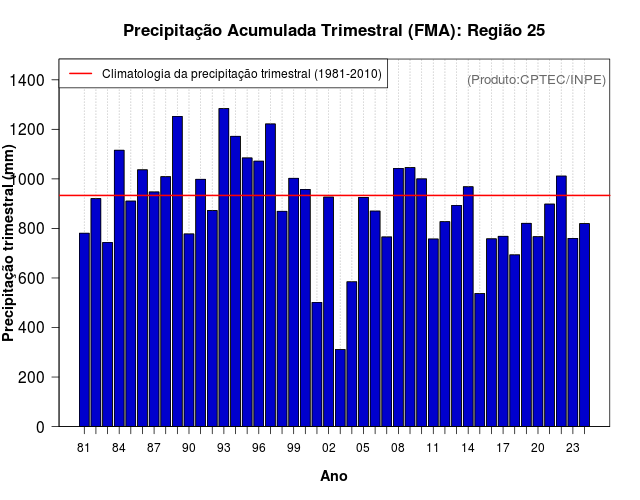 Precipitação Acumulada Trimestral (FMA): Região 25

Climatologia da precipitação trimestral (1981-2010)

(Produto:CPTEC/INPE)

Precipitação trimestral (mm)

1400
1200
1000
800
600
400
200
0

81 84 87 90 93 96 99 02 05 08 11 14 17 20 23

Ano